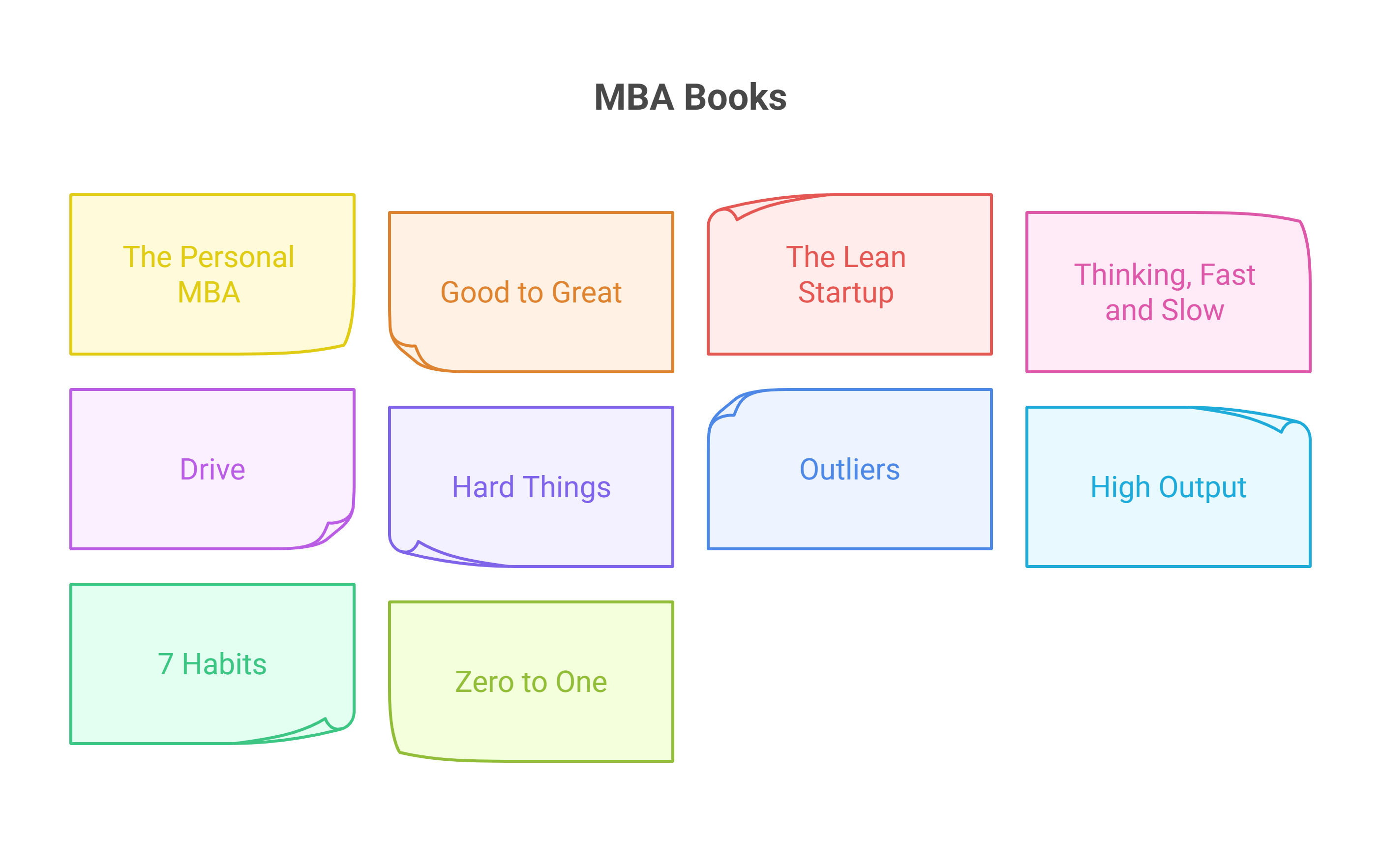 MBA Books

The Personal MBA

Good to Great

The Lean Startup

Thinking, Fast and Slow

Drive

Hard Things

Outliers

High Output

7 Habits

Zero to One